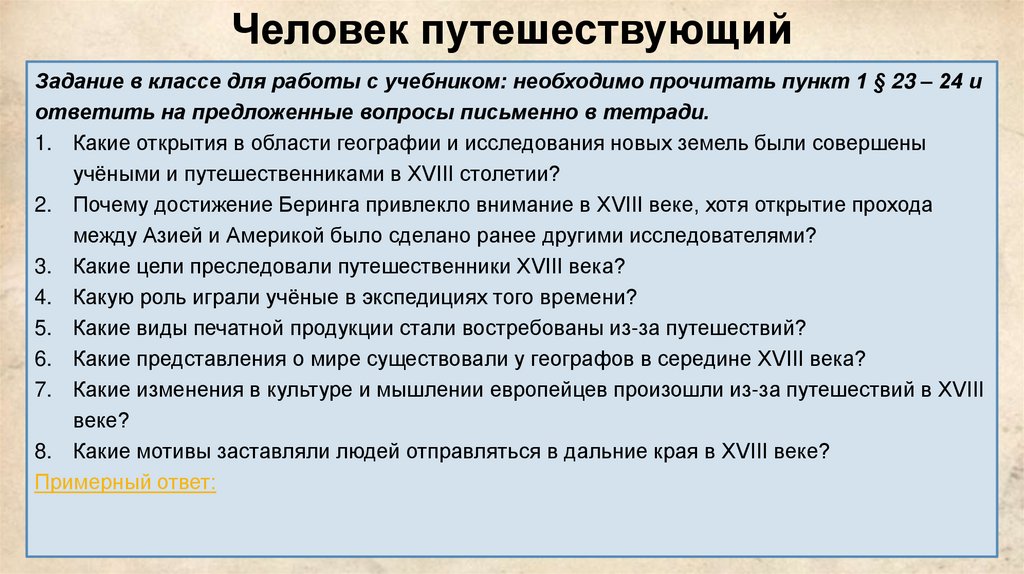 Человек путешествующий

Задание в классе для работы с учебником: необходимо прочитать пункт 1 § 23 – 24 и ответить на предложенные вопросы письменно в тетради.

1. Какие открытия в области географии и исследования новых земель были совершены учёными и путешественниками в XVIII столетии?
2. Почему достижение Беринга привлекло внимание в XVIII веке, хотя открытие прохода между Азией и Америкой было сделано ранее другими исследователями?
3. Какие цели преследовали путешественники XVIII века?
4. Какую роль играли учёные в экспедициях того времени?
5. Какие виды печатной продукции стали востребованы из-за путешествий?
6. Какие представления о мире существовали у географов в середине XVIII века?
7. Какие изменения в культуре и мышлении европейцев произошли из-за путешествий в XVIII веке?
8. Какие мотивы заставляли людей отправляться в дальние края в XVIII веке?

Примерный ответ: